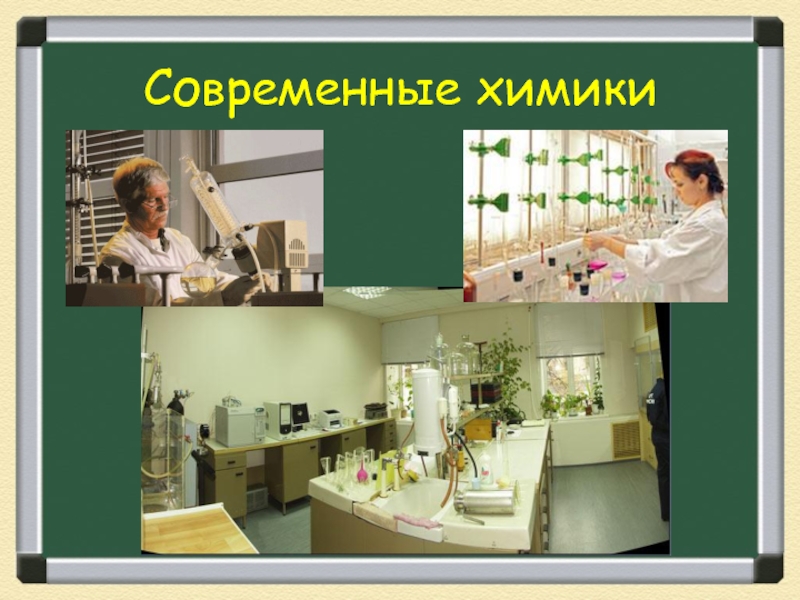 Современные химики